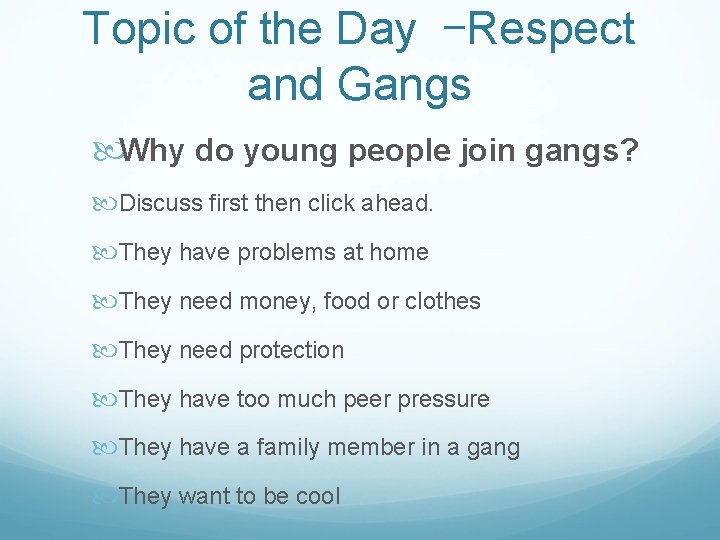 Topic of the Day −Respect and Gangs

Why do young people join gangs?

Discuss first then click ahead.

They have problems at home

They need money, food or clothes

They need protection

They have too much peer pressure

They have a family member in a gang

They want to be cool